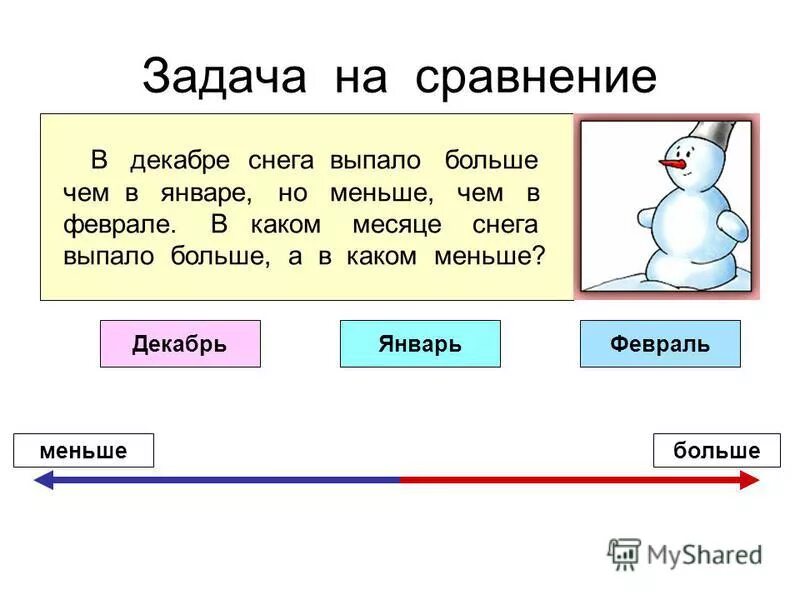 Задача на сравнение

В декабре снега выпало больше чем в январе, но меньше, чем в феврале. В каком месяце снега выпало больше, а в каком меньше?

Декабрь

Январь

Февраль

меньше

больше

MyShared